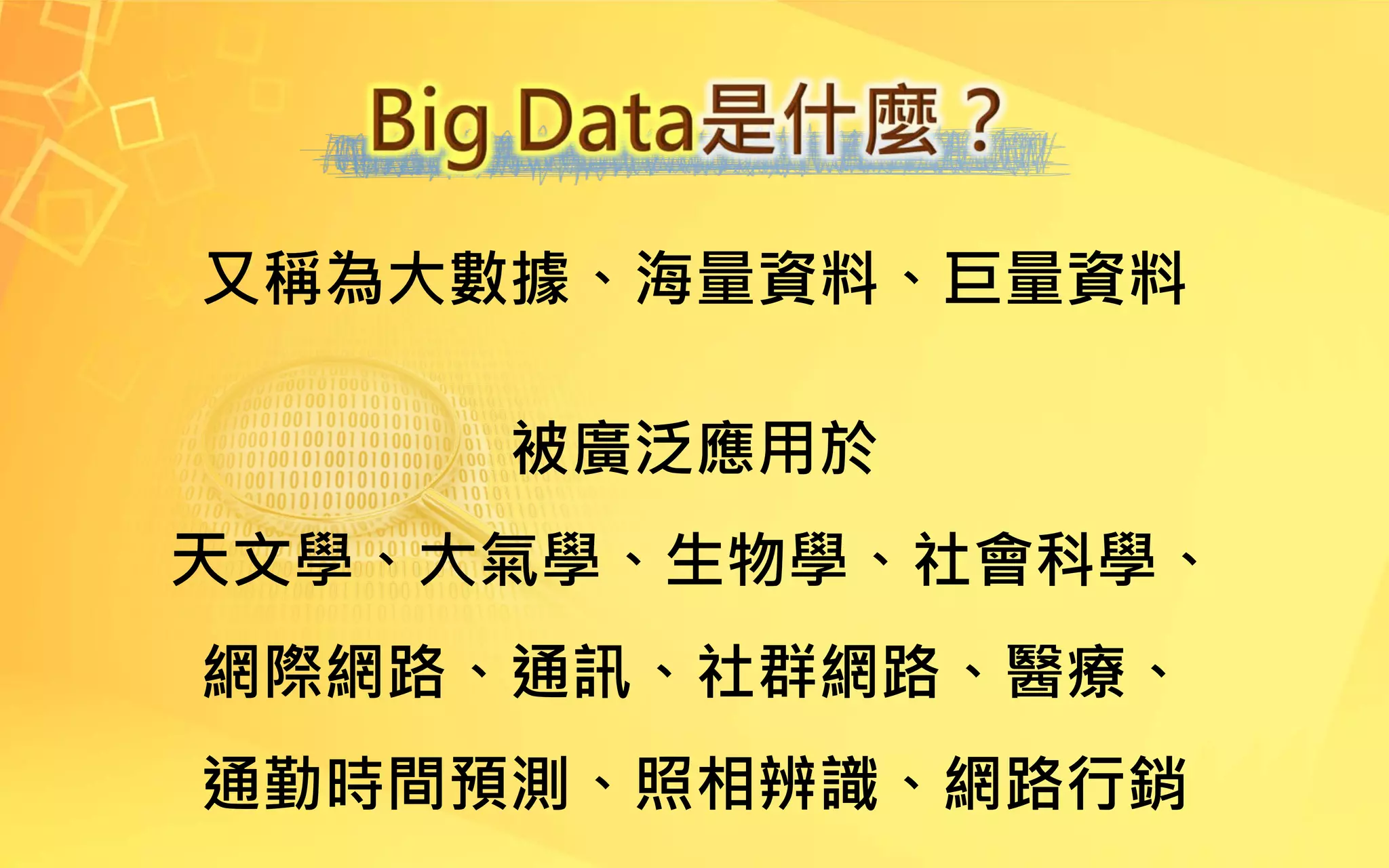 Big Data是什麼？

又稱為大數據、海量資料、巨量資料

被廣泛應用於

天文學、大氣學、生物學、社會科學、網際網路、通訊、社群網路、醫療、通勤時間預測、照相辨識、網路行銷